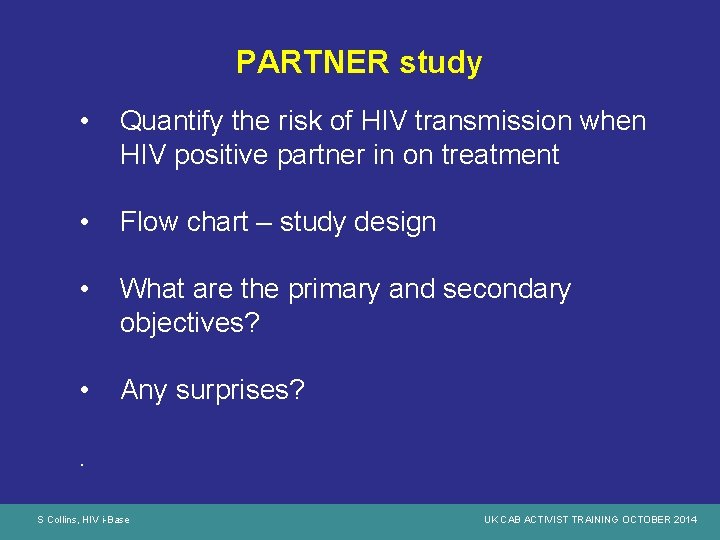 PARTNER study

• Quantify the risk of HIV transmission when HIV positive partner in on treatment

• Flow chart – study design

• What are the primary and secondary objectives?

• Any surprises?

.

S Collins, HIV i-Base

UK CAB ACTIVIST TRAINING OCTOBER 2014